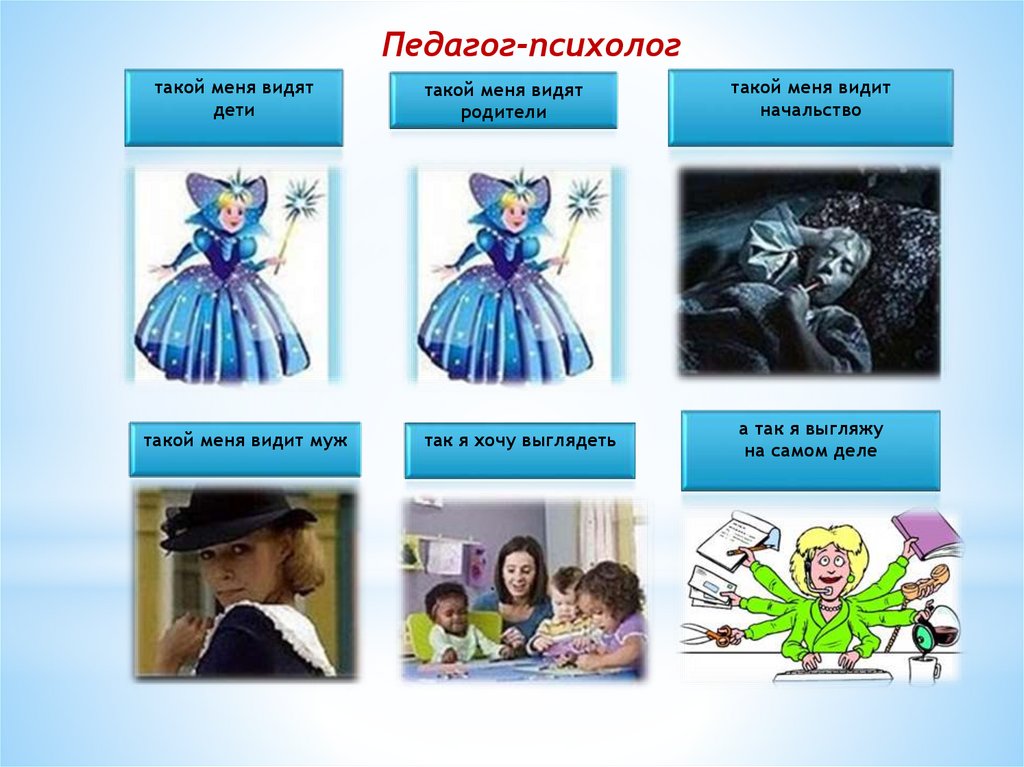 Педагог-психолог

такой меня видят дети

такой меня видят родители

такой меня видит начальство

такой меня видит муж

так я хочу выглядеть

а так я выгляжу на самом деле